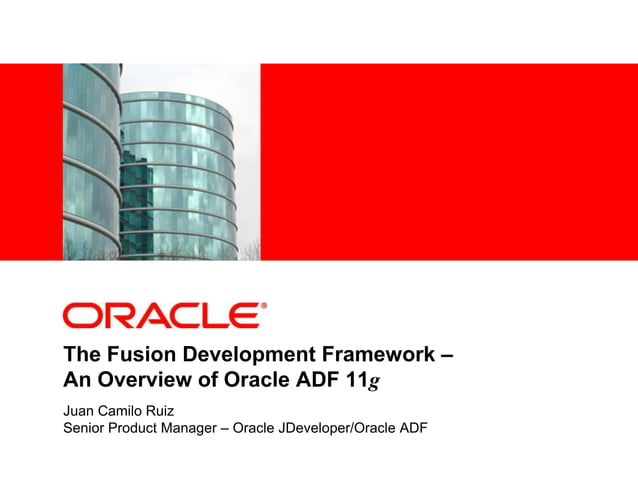 ORACLE®

The Fusion Development Framework – An Overview of Oracle ADF 11g

Juan Camilo Ruiz
Senior Product Manager – Oracle JDeveloper/Oracle ADF